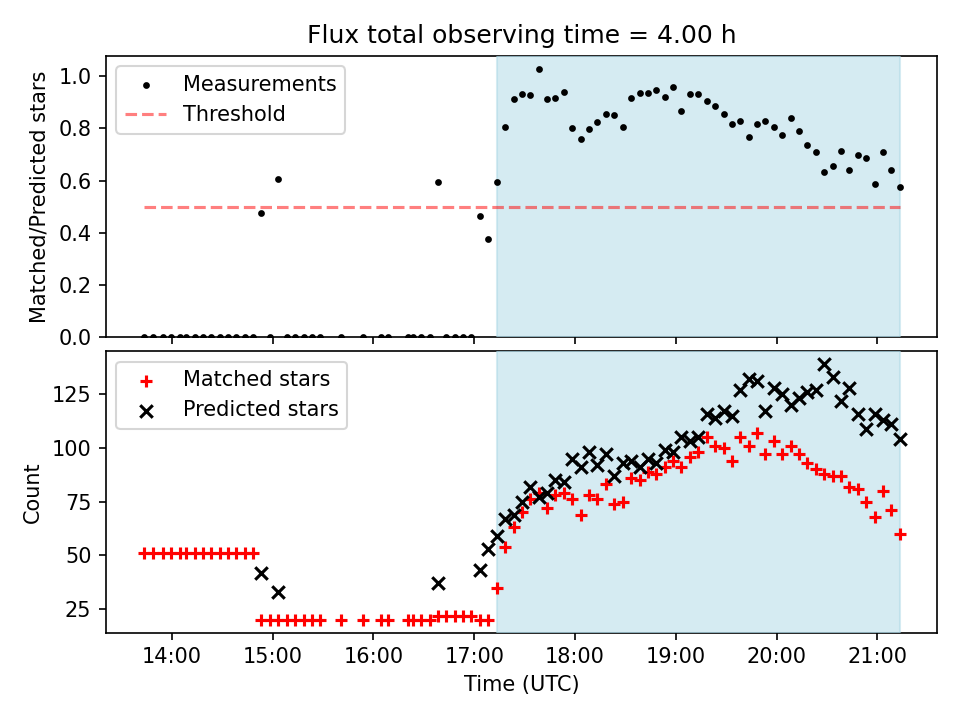 Flux total observing time = 4.00 h

Measurements
Threshold

Matched/Predicted stars

1.0
0.8
0.6
0.4
0.2
0.0

Matched stars
Predicted stars

Count

125
100
75
50
25

14:00
15:00
16:00
17:00
18:00
19:00
20:00
21:00

Time (UTC)